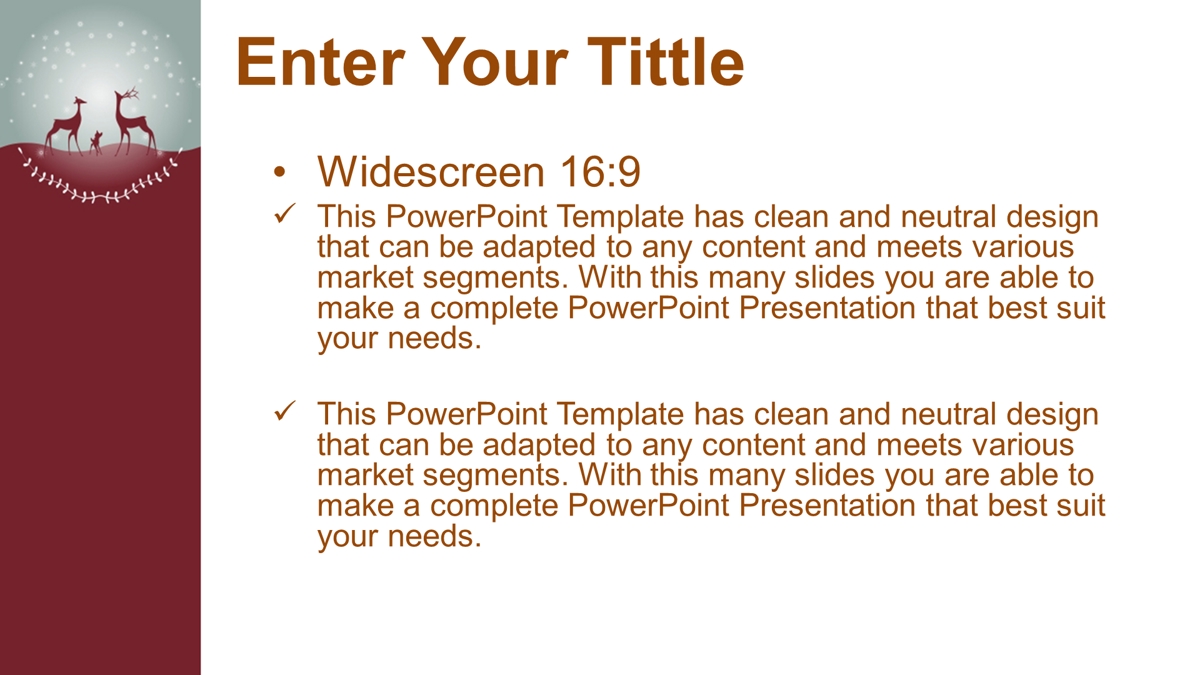 Enter Your Tittle

• Widescreen 16:9

✓ This PowerPoint Template has clean and neutral design that can be adapted to any content and meets various market segments. With this many slides you are able to make a complete PowerPoint Presentation that best suit your needs.

✓ This PowerPoint Template has clean and neutral design that can be adapted to any content and meets various market segments. With this many slides you are able to make a complete PowerPoint Presentation that best suit your needs.